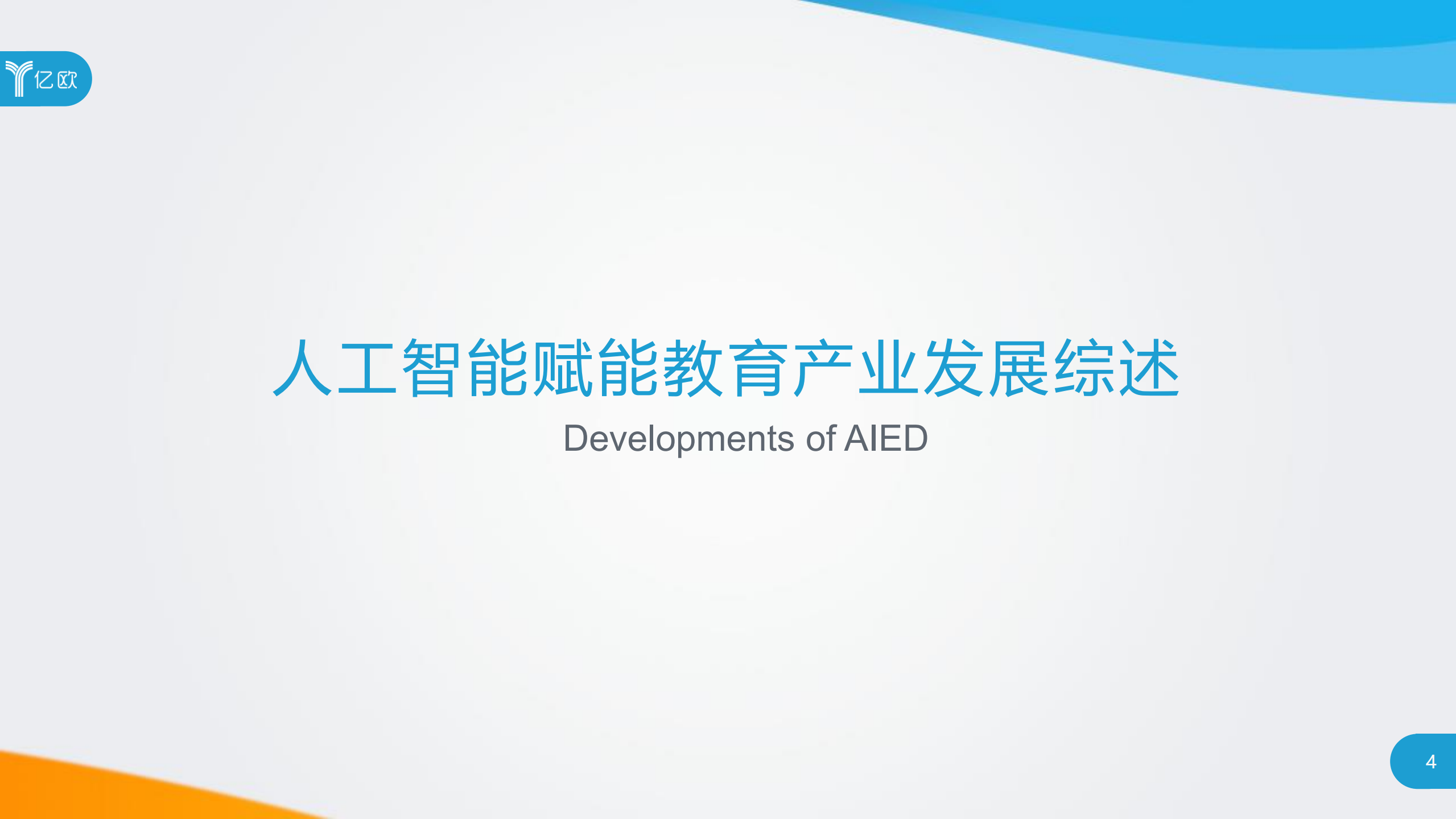 亿欧

人工智能赋能教育产业发展综述

Developments of AIED

4